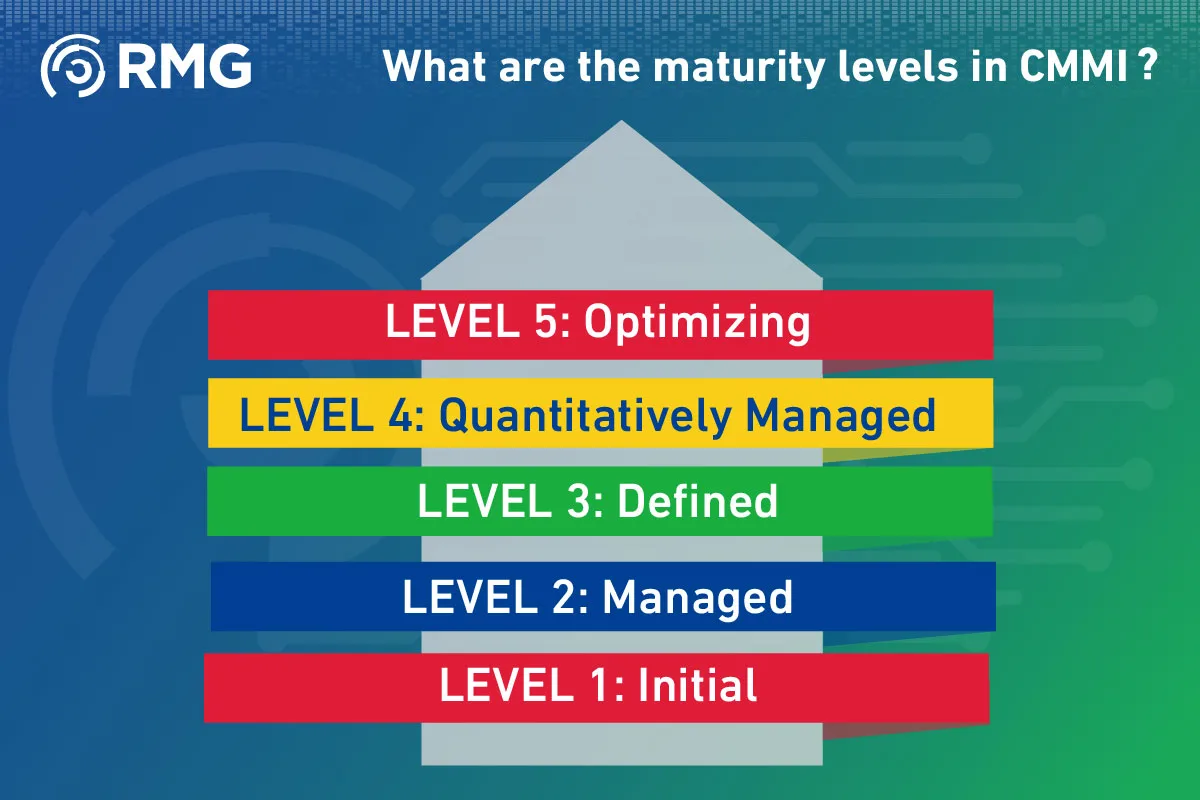 RMG

What are the maturity levels in CMMI ?

LEVEL 5: Optimizing

LEVEL 4: Quantitatively Managed

LEVEL 3: Defined

LEVEL 2: Managed

LEVEL 1: Initial